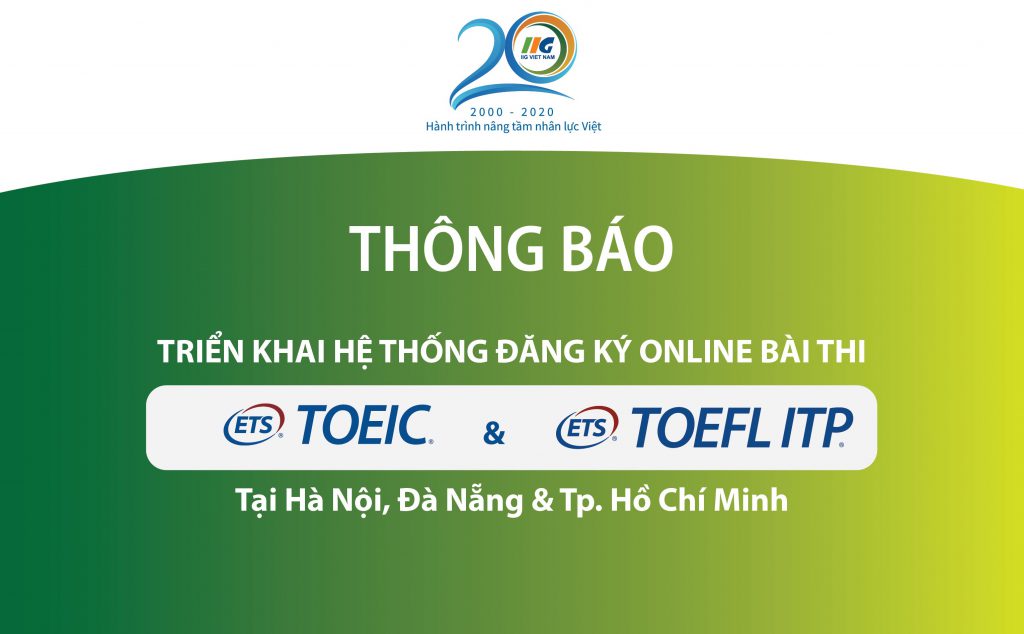 20
IIG
IIG VIET NAM
2000 - 2020
Hành trình nâng tầm nhân lực Việt

THÔNG BÁO

TRIỂN KHAI HỆ THỐNG ĐĂNG KÝ ONLINE BÀI THI

ETS TOEIC & ETS TOEFL ITP

Tại Hà Nội, Đà Nẵng & Tp. Hồ Chí Minh